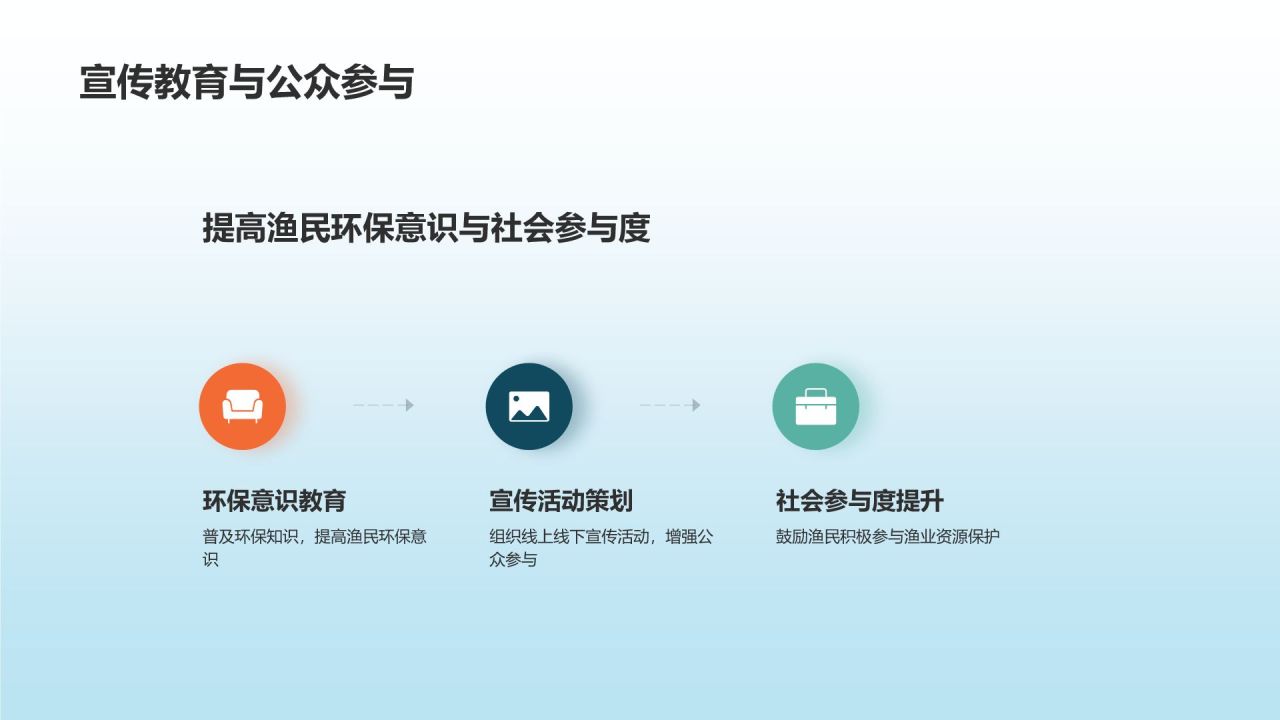 宣传教育与公众参与

提高渔民环保意识与社会参与度

环保意识教育

普及环保知识，提高渔民环保意识

宣传活动策划

组织线上线下宣传活动，增强公众参与

社会参与度提升

鼓励渔民积极参与渔业资源保护